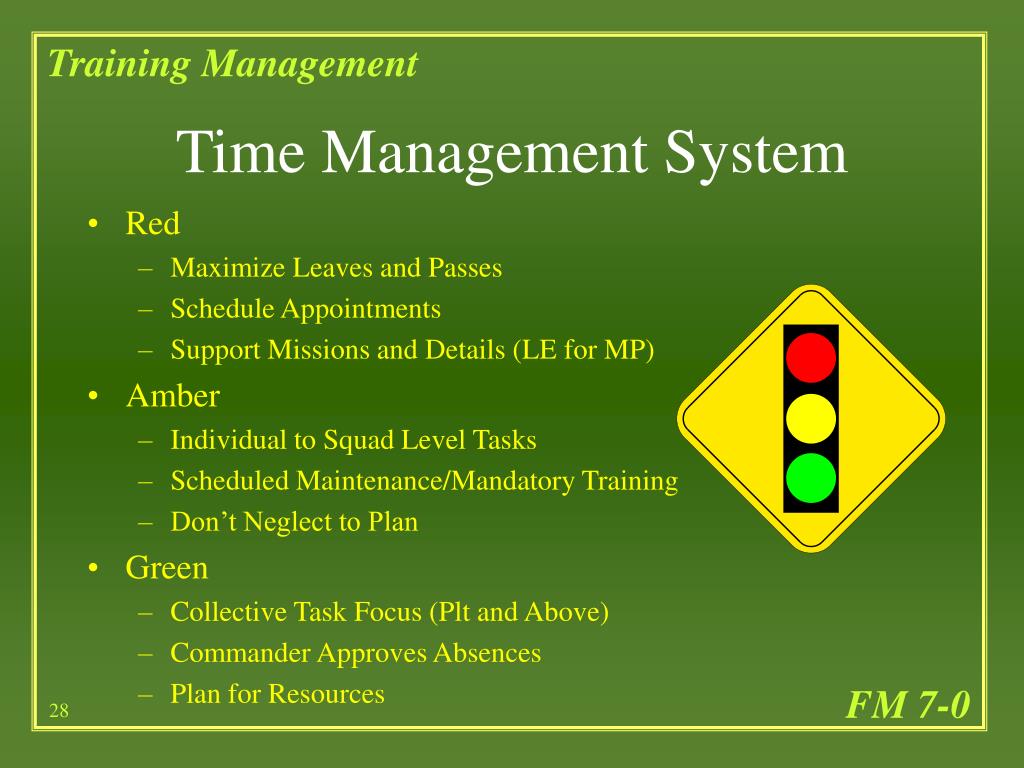 Training Management

Time Management System

• Red
  – Maximize Leaves and Passes
  – Schedule Appointments
  – Support Missions and Details (LE for MP)
• Amber
  – Individual to Squad Level Tasks
  – Scheduled Maintenance/Mandatory Training
  – Don’t Neglect to Plan
• Green
  – Collective Task Focus (Plt and Above)
  – Commander Approves Absences
  – Plan for Resources

28

FM 7-0